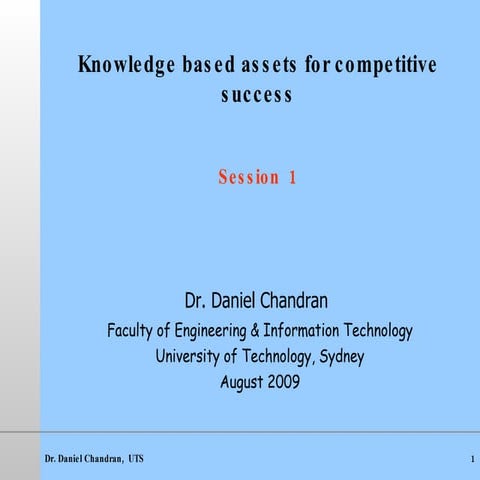 Knowledge based assets for competitive success

Session 1

Dr. Daniel Chandran
Faculty of Engineering & Information Technology
University of Technology, Sydney
August 2009

Dr. Daniel Chandran, UTS

1